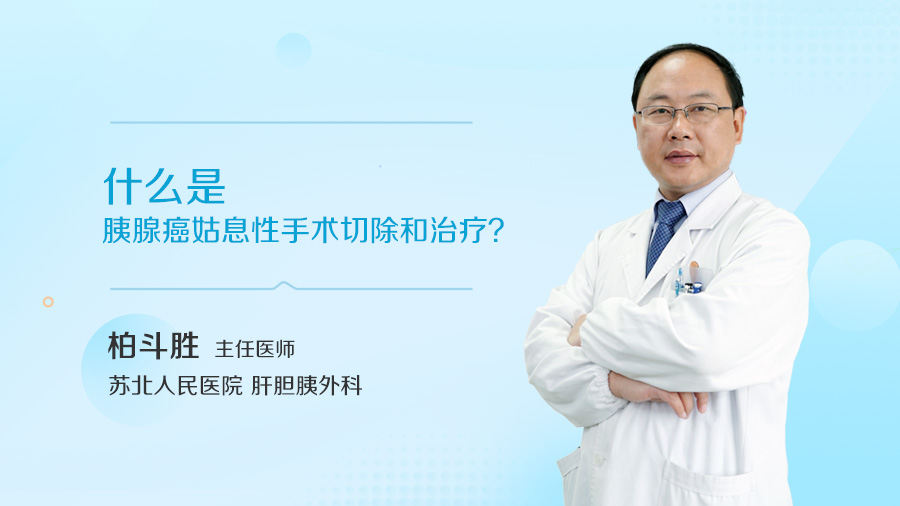 什么是
胰腺癌姑息性手术切除和治疗?

柏斗胜 主任医师
苏北人民医院 肝胆胰外科